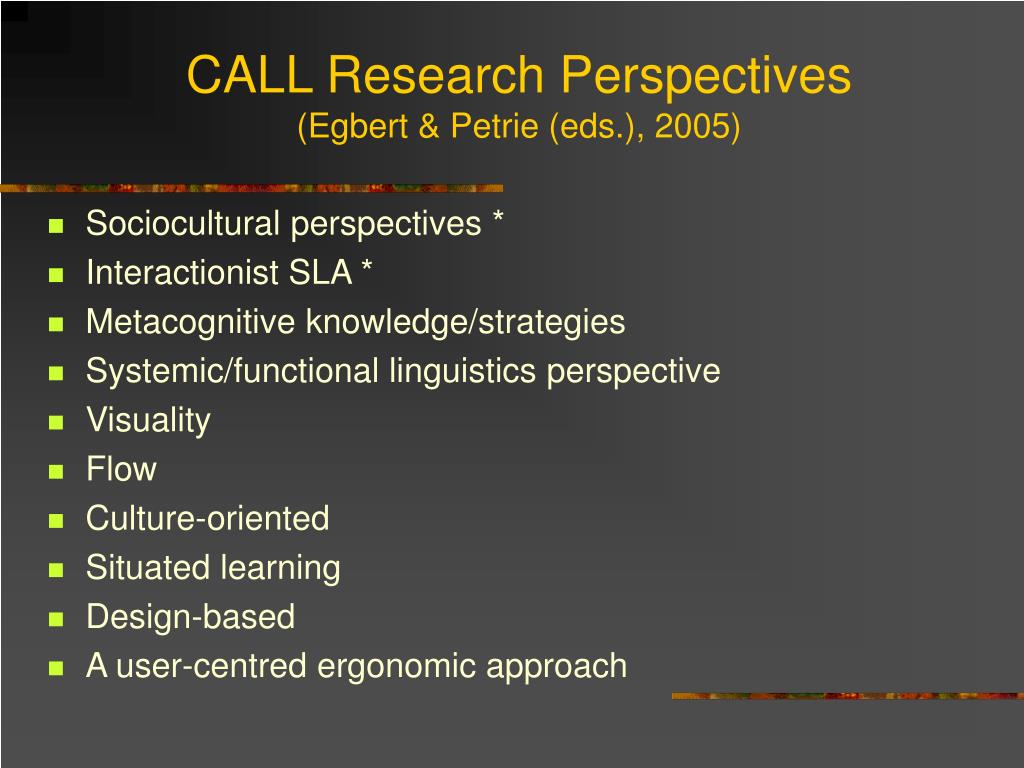 CALL Research Perspectives
(Egbert & Petrie (eds.), 2005)

- Sociocultural perspectives *
- Interactionist SLA *
- Metacognitive knowledge/strategies
- Systemic/functional linguistics perspective
- Visuality
- Flow
- Culture-oriented
- Situated learning
- Design-based
- A user-centred ergonomic approach